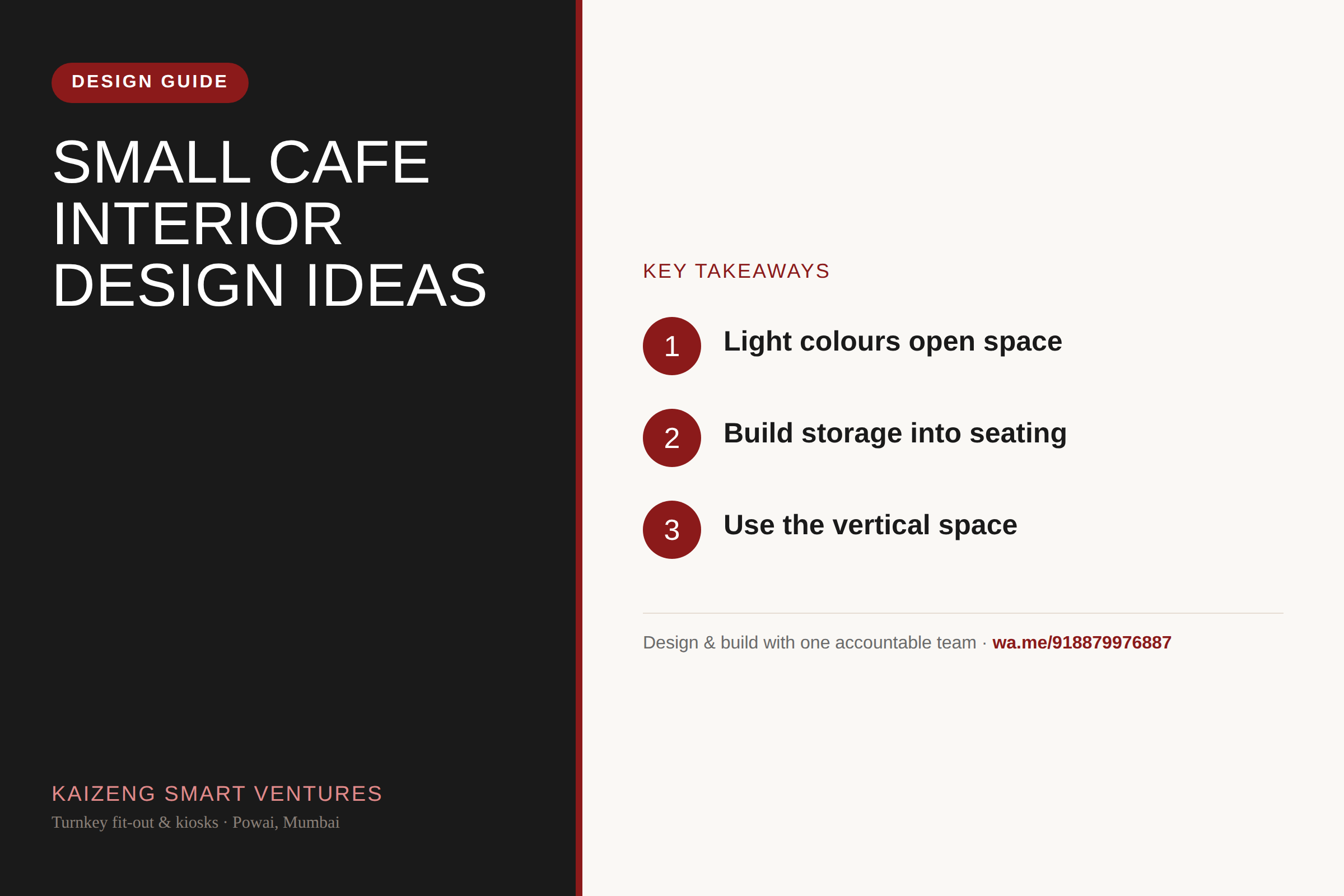 DESIGN GUIDE

SMALL CAFE INTERIOR DESIGN IDEAS

KAIZENG SMART VENTURES

Turnkey fit-out & kiosks · Powai, Mumbai

KEY TAKEAWAYS

1 Light colours open space

2 Build storage into seating

3 Use the vertical space

Design & build with one accountable team · wa.me/918879976887